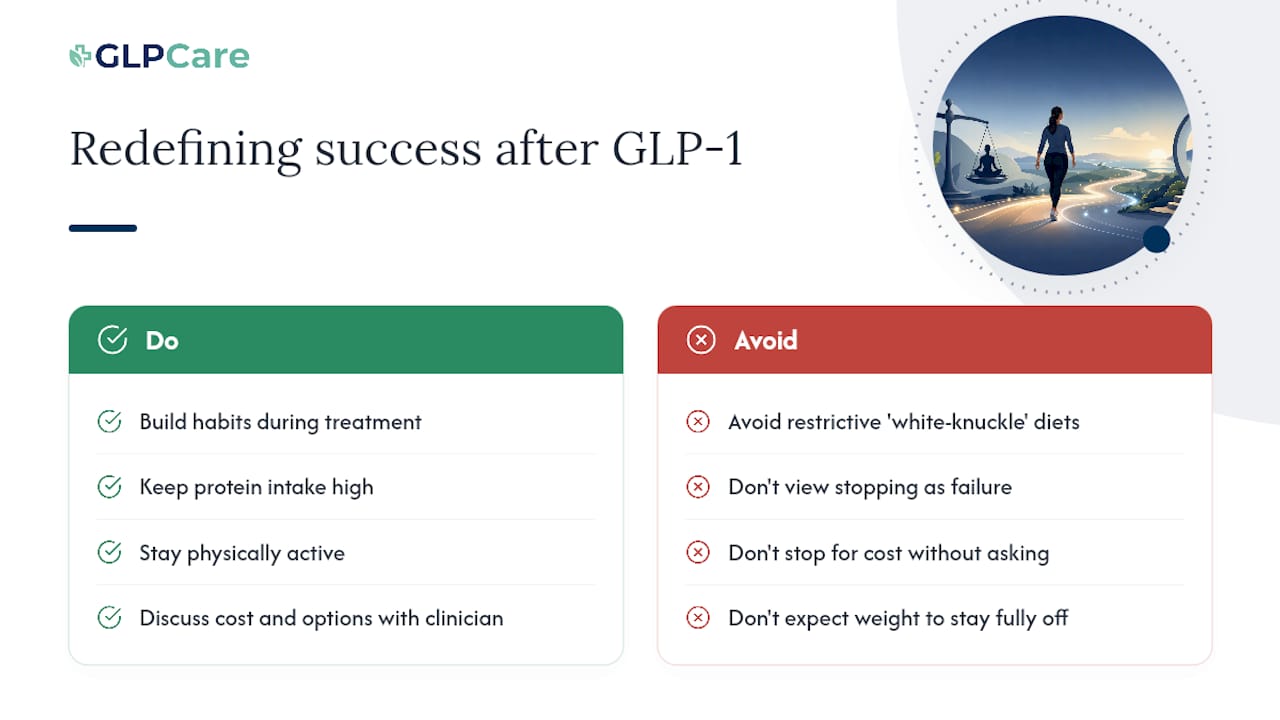 GLPCare

Redefining success after GLP-1

Do

Build habits during treatment

Keep protein intake high

Stay physically active

Discuss cost and options with clinician

Avoid

Avoid restrictive 'white-knuckle' diets

Don't view stopping as failure

Don't stop for cost without asking

Don't expect weight to stay fully off